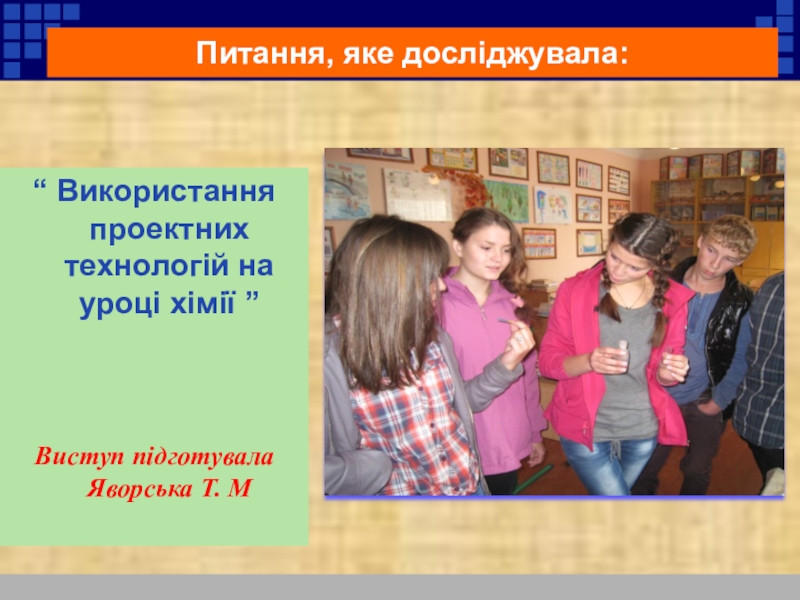 Питання, яке досліджувала:

“ Використання проектних технологій на уроці хімії ”

Виступ підготувала Яворська Т. М